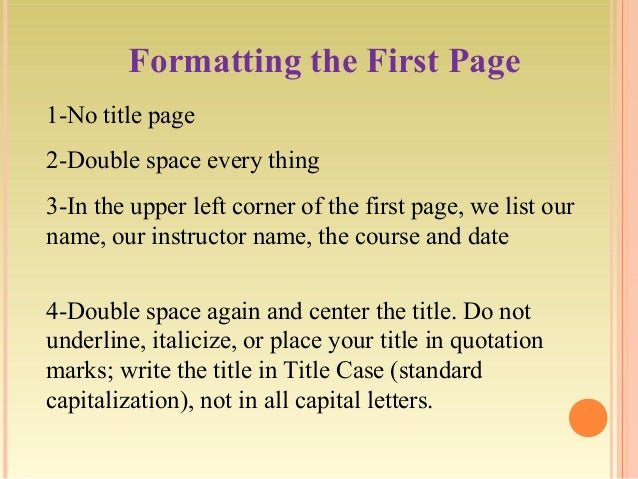 Formatting the First Page

1-No title page

2-Double space every thing

3-In the upper left corner of the first page, we list our name, our instructor name, the course and date

4-Double space again and center the title. Do not underline, italicize, or place your title in quotation marks; write the title in Title Case (standard capitalization), not in all capital letters.